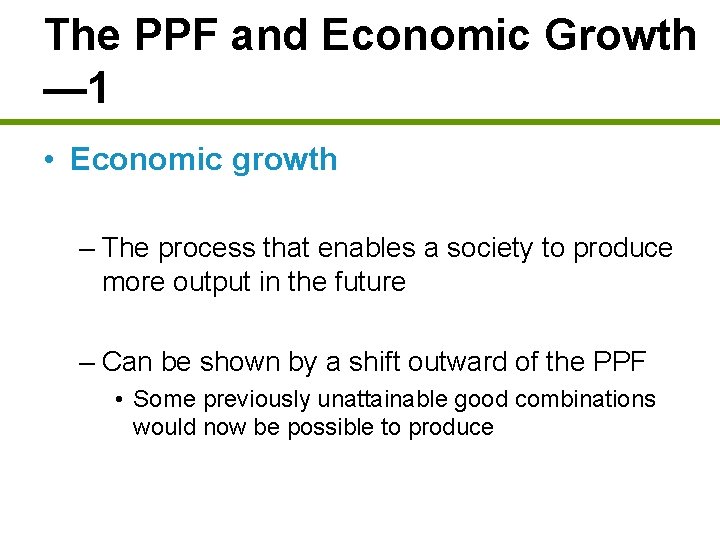 The PPF and Economic Growth —1

• Economic growth

– The process that enables a society to produce more output in the future

– Can be shown by a shift outward of the PPF

• Some previously unattainable good combinations would now be possible to produce